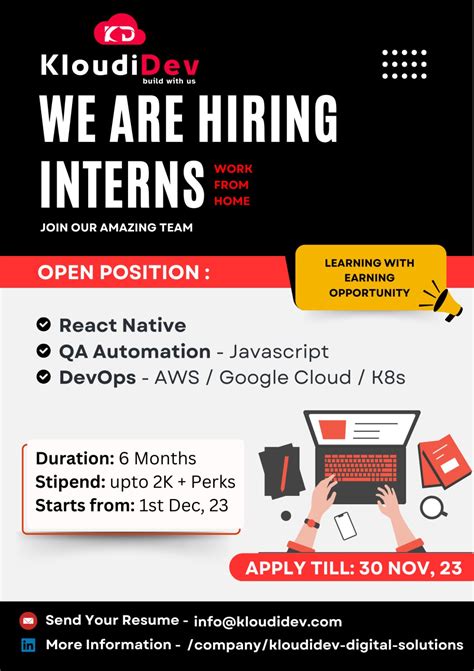 KD
KloudiDev
build with us

WE ARE HIRING
INTERNS
WORK FROM HOME

JOIN OUR AMAZING TEAM

OPEN POSITION :

LEARNING WITH EARNING OPPORTUNITY

React Native
QA Automation - Javascript
DevOps - AWS / Google Cloud / K8s

Duration: 6 Months
Stipend: upto 2K + Perks
Starts from: 1st Dec, 23

APPLY TILL: 30 NOV, 23

Send Your Resume - info@kloudidev.com
in More Information - /company/kloudidev-digital-solutions